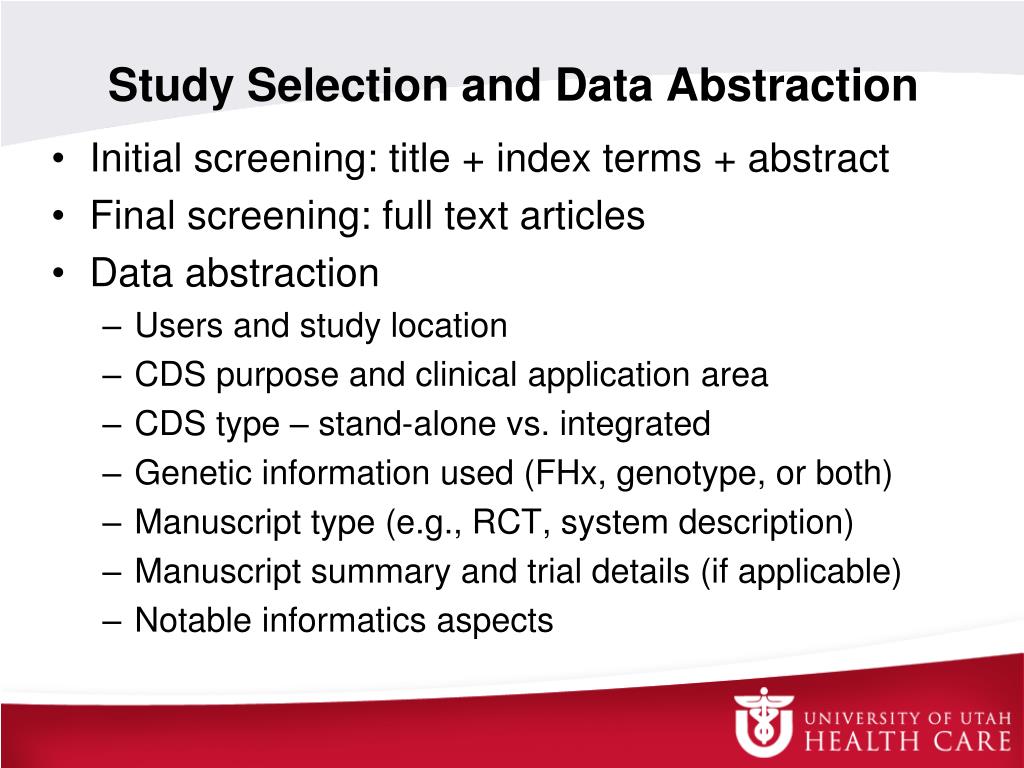 Study Selection and Data Abstraction

• Initial screening: title + index terms + abstract
• Final screening: full text articles
• Data abstraction
– Users and study location
– CDS purpose and clinical application area
– CDS type – stand-alone vs. integrated
– Genetic information used (FHx, genotype, or both)
– Manuscript type (e.g., RCT, system description)
– Manuscript summary and trial details (if applicable)
– Notable informatics aspects

UNIVERSITY OF UTAH
HEALTH CARE